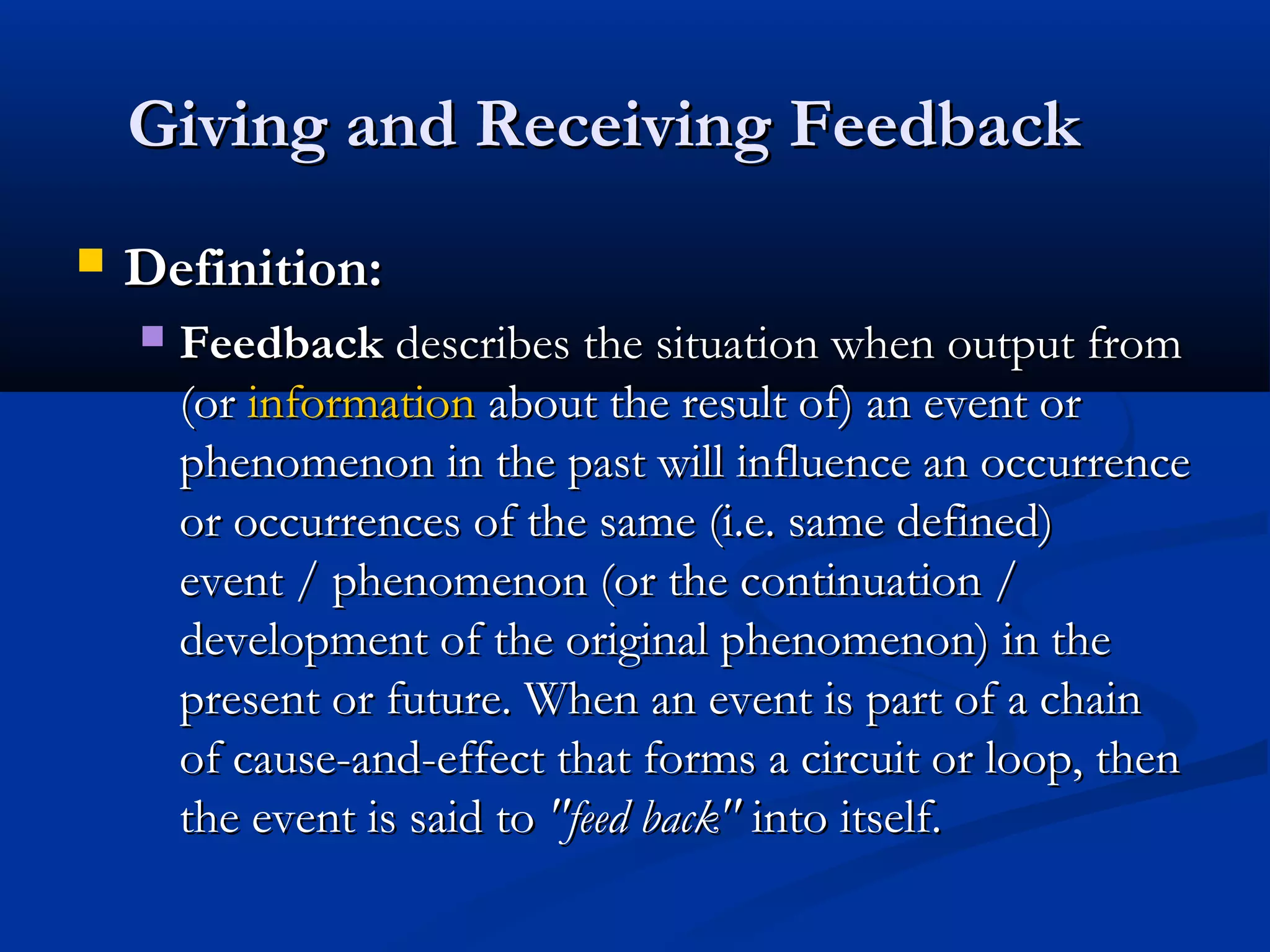 Giving and Receiving Feedback

Definition:

Feedback describes the situation when output from (or information about the result of) an event or phenomenon in the past will influence an occurrence or occurrences of the same (i.e. same defined) event / phenomenon (or the continuation / development of the original phenomenon) in the present or future. When an event is part of a chain of cause-and-effect that forms a circuit or loop, then the event is said to "feed back" into itself.